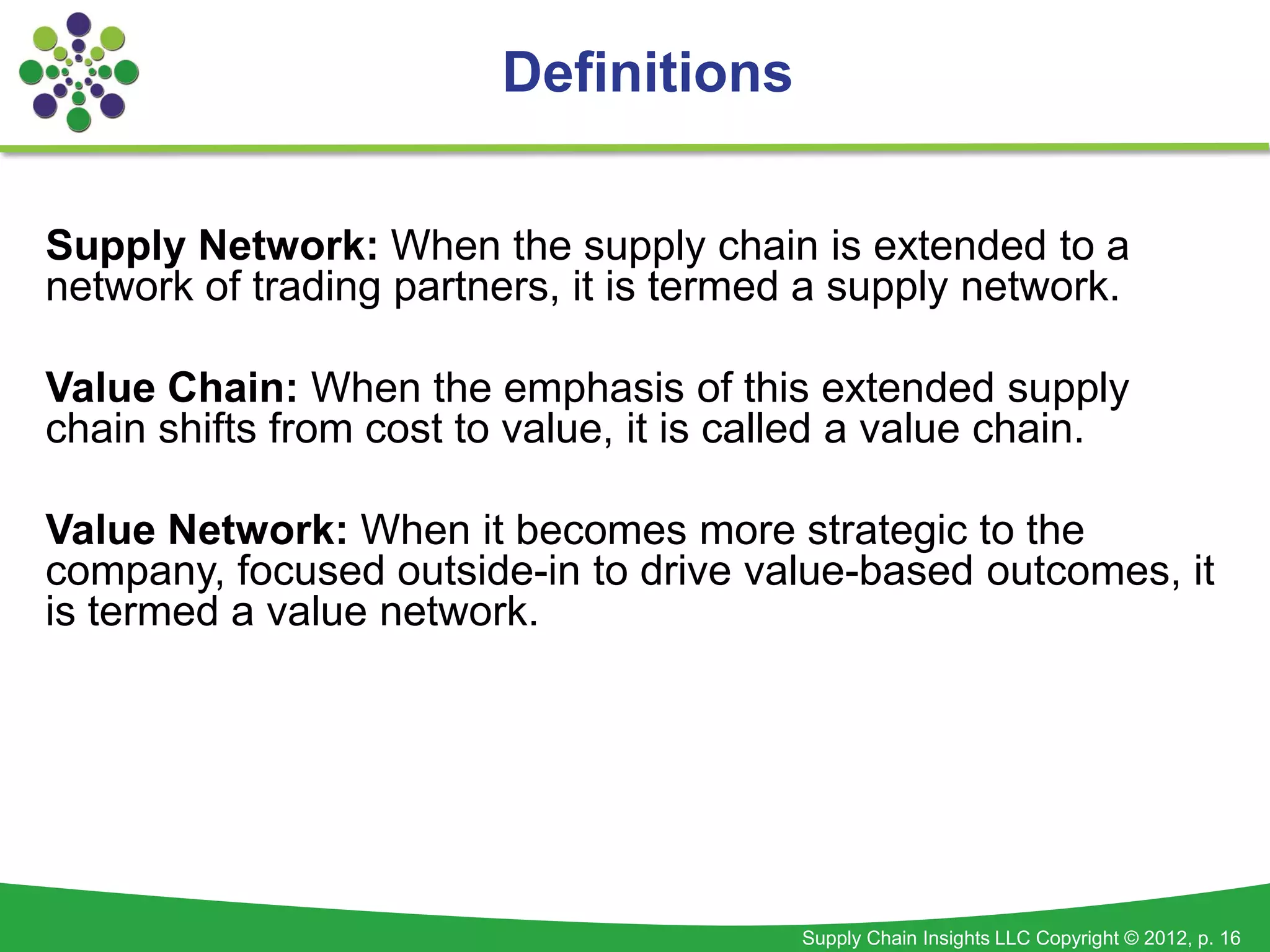 Definitions

Supply Network: When the supply chain is extended to a network of trading partners, it is termed a supply network.

Value Chain: When the emphasis of this extended supply chain shifts from cost to value, it is called a value chain.

Value Network: When it becomes more strategic to the company, focused outside-in to drive value-based outcomes, it is termed a value network.

Supply Chain Insights LLC Copyright © 2012, p. 16